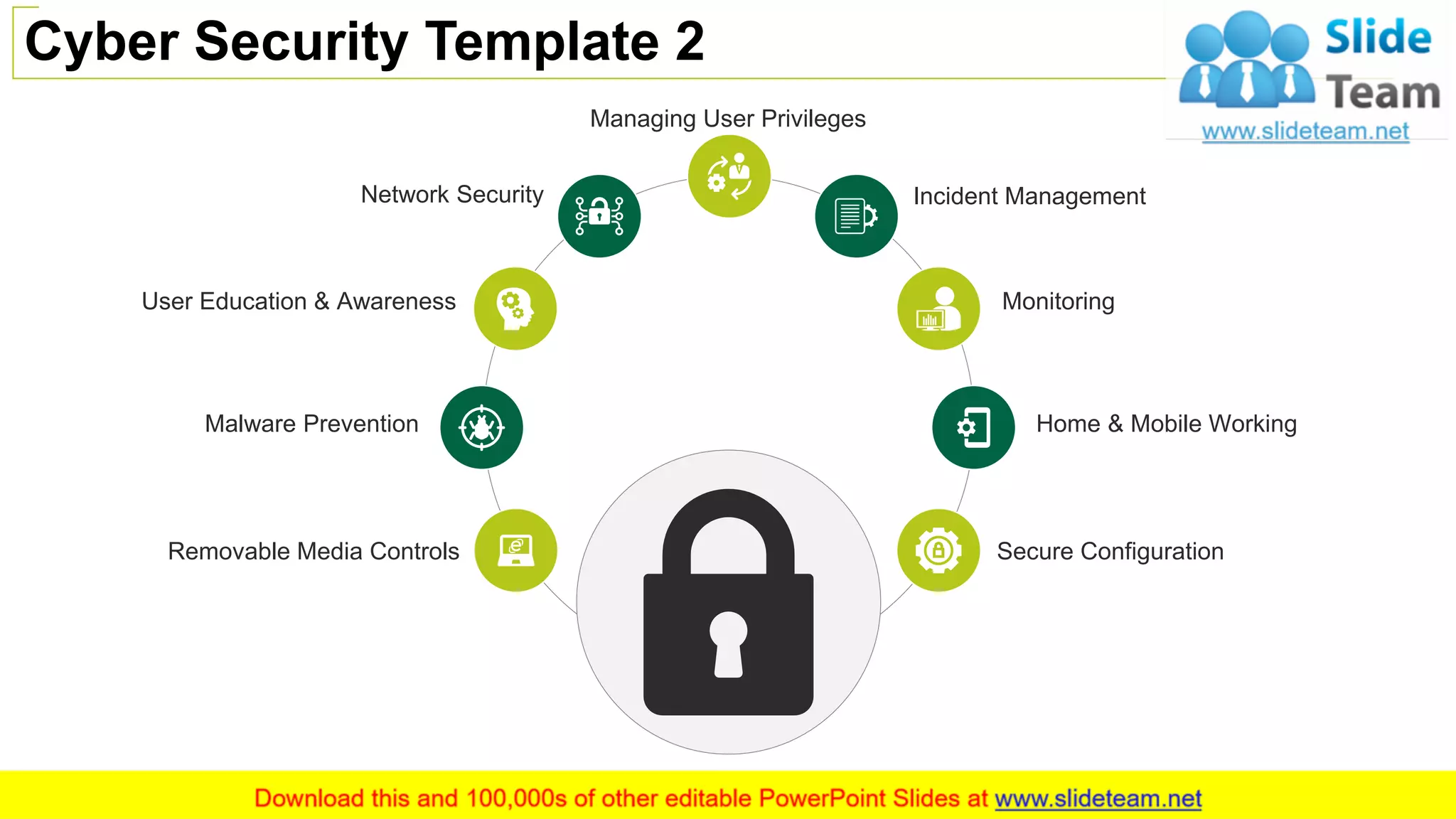 Cyber Security Template 2

Slide Team
www.slideteam.net

Managing User Privileges

Network Security

Incident Management

User Education & Awareness

Monitoring

Malware Prevention

Home & Mobile Working

Removable Media Controls

Secure Configuration

Download this and 100,000s of other editable PowerPoint Slides at www.slideteam.net